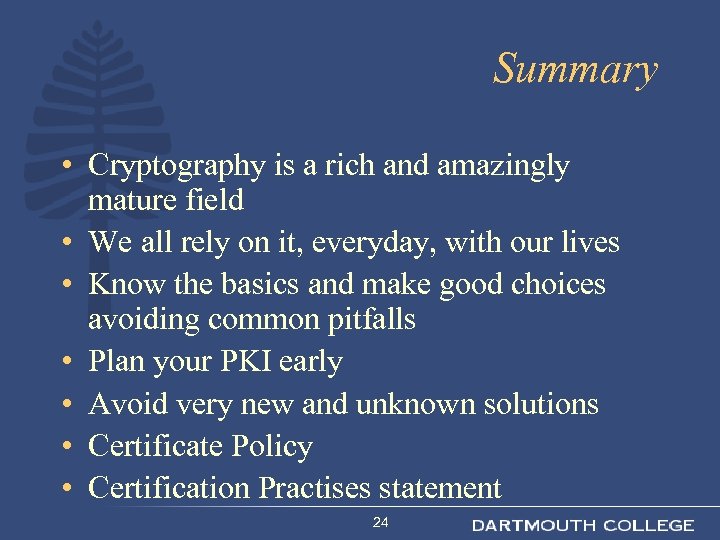 Summary

• Cryptography is a rich and amazingly mature field
• We all rely on it, everyday, with our lives
• Know the basics and make good choices avoiding common pitfalls
• Plan your PKI early
• Avoid very new and unknown solutions
• Certificate Policy
• Certification Practises statement

24

DARTMOUTH COLLEGE